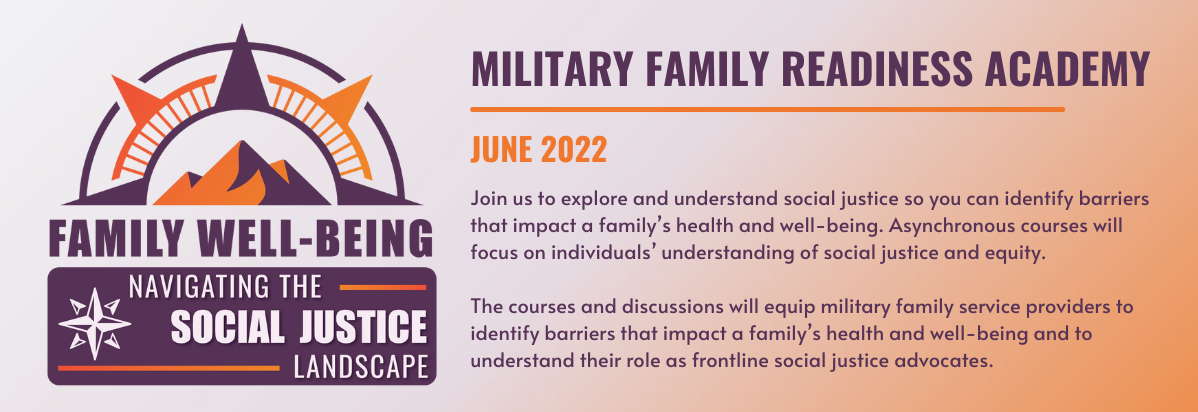 FAMILY WELL-BEING

NAVIGATING THE
SOCIAL JUSTICE
LANDSCAPE

MILITARY FAMILY READINESS ACADEMY

JUNE 2022

Join us to explore and understand social justice so you can identify barriers that impact a family's health and well-being. Asynchronous courses will focus on individuals' understanding of social justice and equity.

The courses and discussions will equip military family service providers to identify barriers that impact a family's health and well-being and to understand their role as frontline social justice advocates.